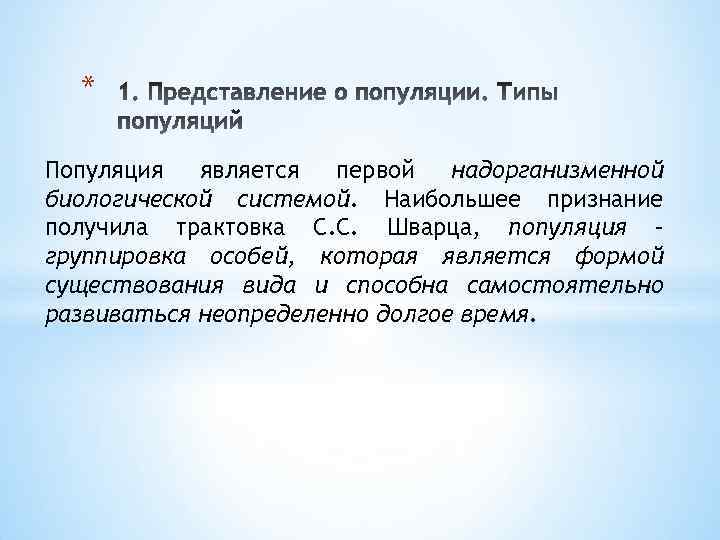 * 1. Представление о популяции. Типы популяций

Популяция является первой надорганизменной биологической системой. Наибольшее признание получила трактовка С.С. Шварца, популяция – группировка особей, которая является формой существования вида и способна самостоятельно развиваться неопределенно долгое время.